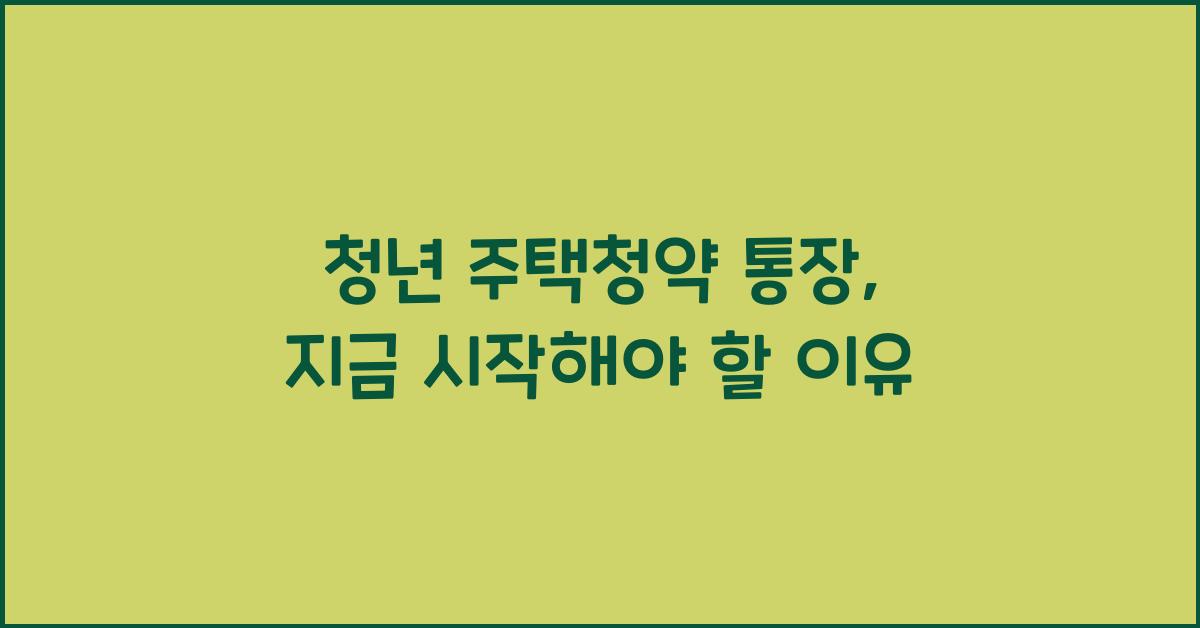 청년 주택청약 통장,
지금 시작해야 할 이유